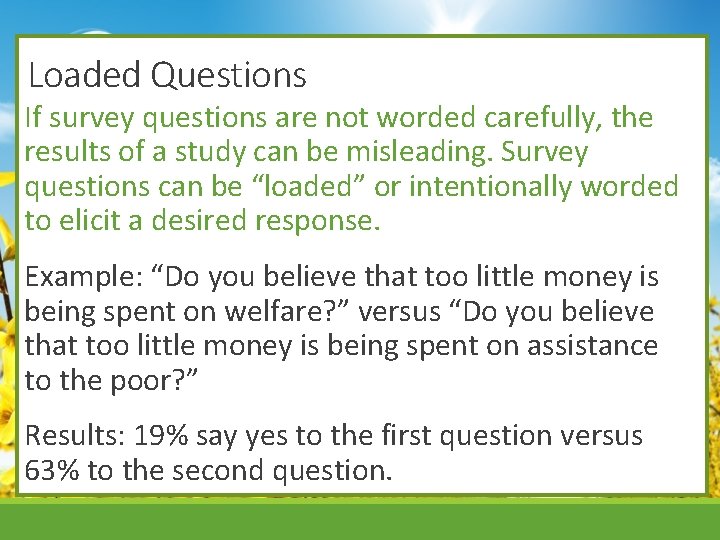 Loaded Questions

If survey questions are not worded carefully, the results of a study can be misleading. Survey questions can be “loaded” or intentionally worded to elicit a desired response.

Example: “Do you believe that too little money is being spent on welfare?” versus “Do you believe that too little money is being spent on assistance to the poor?”

Results: 19% say yes to the first question versus 63% to the second question.